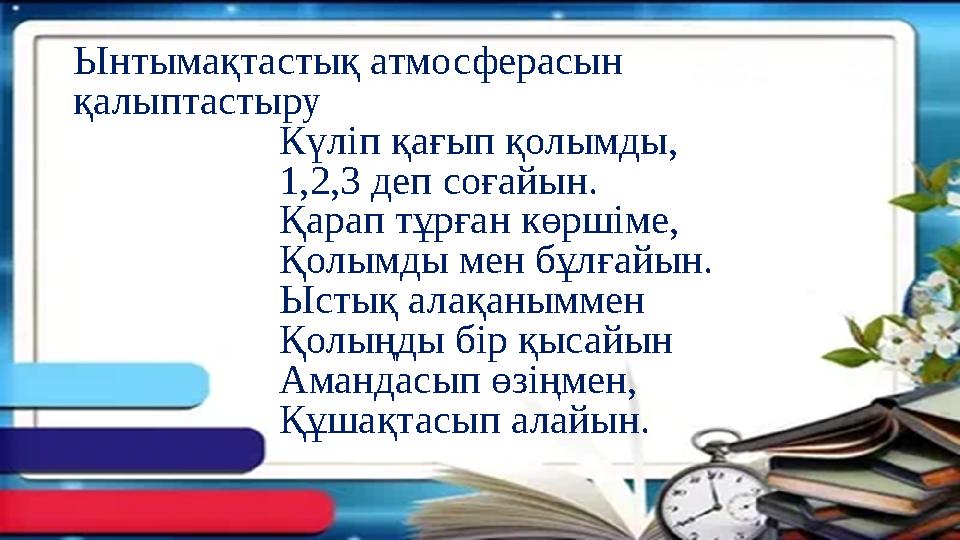 Ынтымақтастық атмосферасын қалыптастыру

Күліп қағып қолымды,
1,2,3 деп соғайын.
Қарап тұрған көршіме,
Қолымды мен бұлғайын.
Ыстық алақаныммен
Қолыңды бір қысайын
Амандасып өзіңмен,
Құшақтасып алайын.